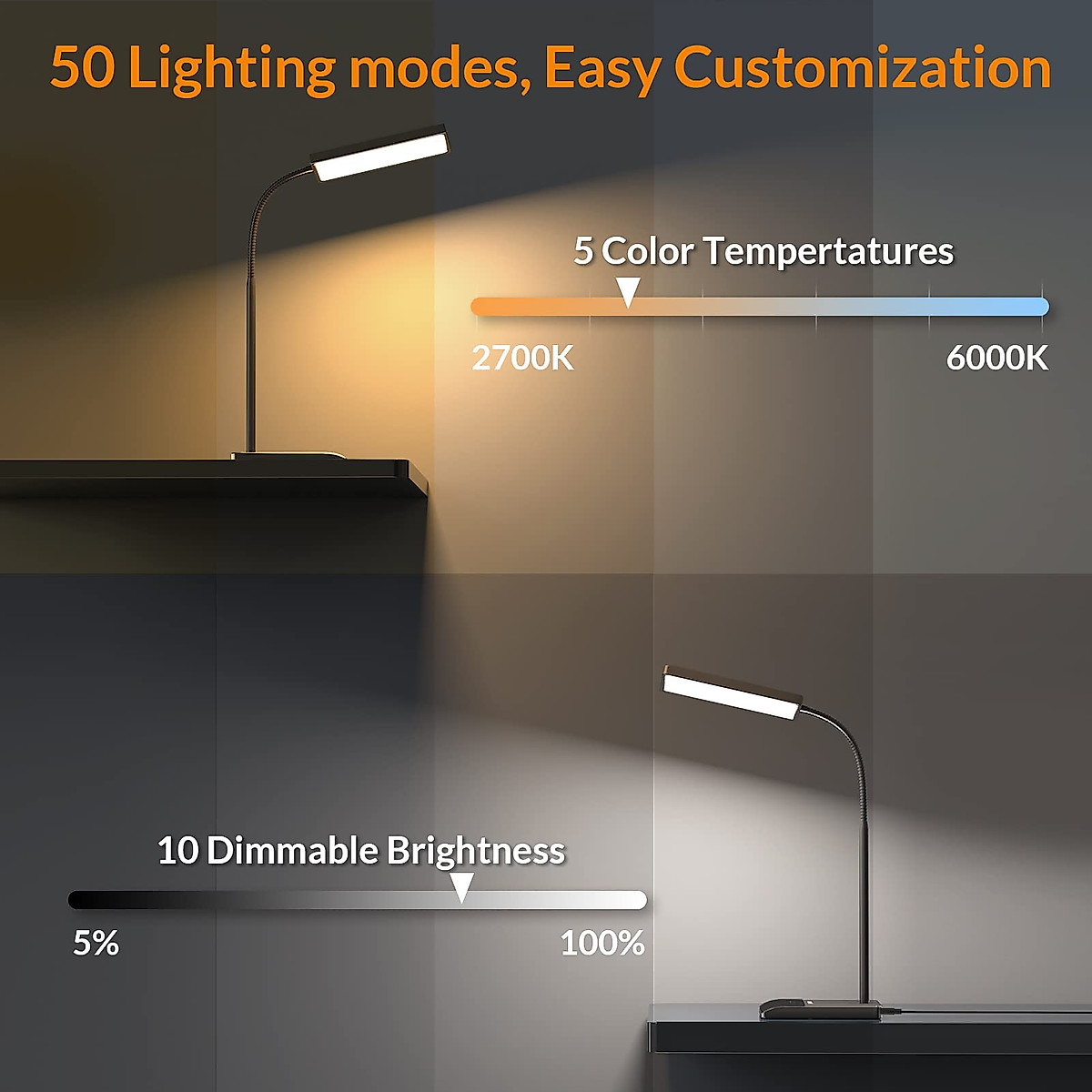 50 Lighting modes, Easy Customization

5 Color Tempertatures

2700K

6000K

10 Dimmable Brightness

5%

100%